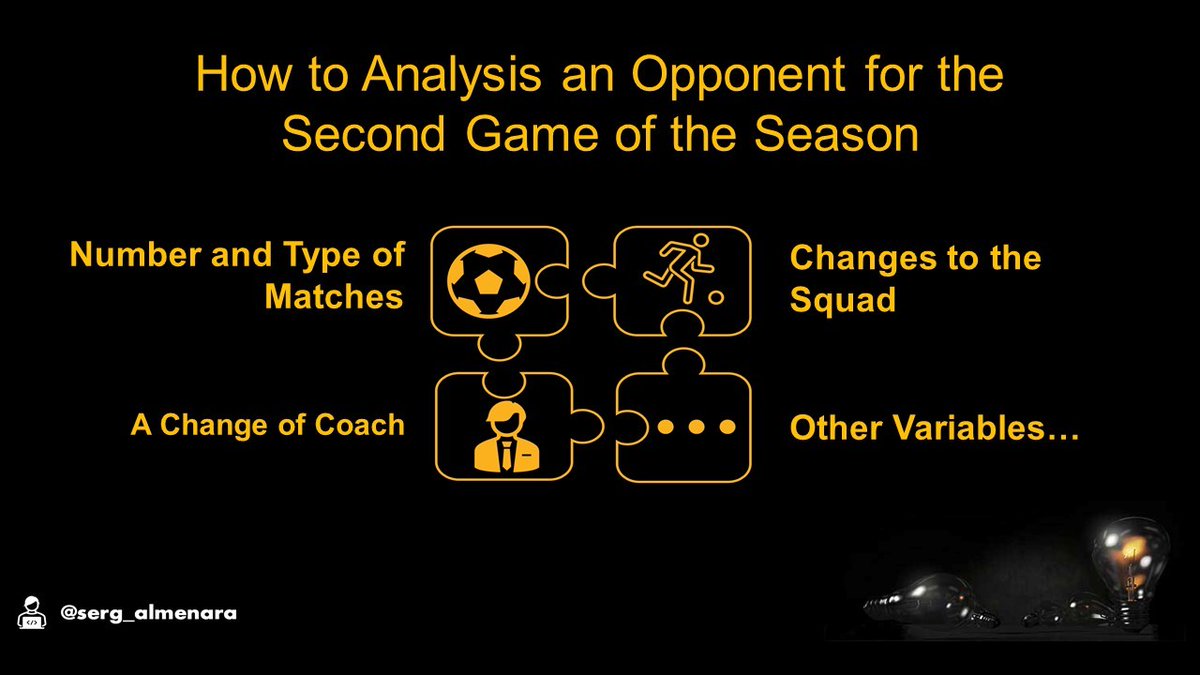 How to Analysis an Opponent for the Second Game of the Season

Number and Type of Matches

Changes to the Squad

A Change of Coach

Other Variables…

@serg_almenara